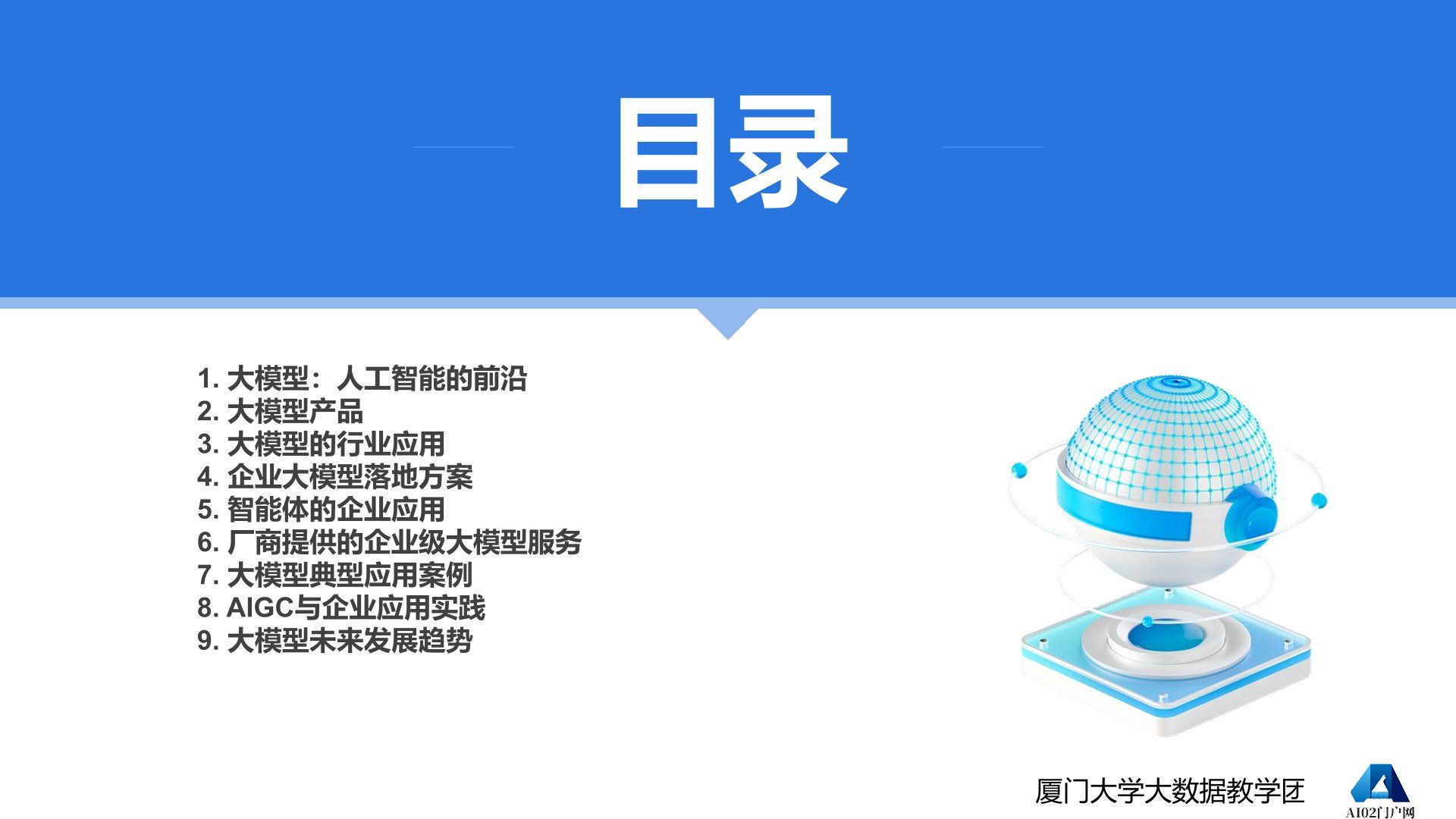 目录

1. 大模型：人工智能的前沿
2. 大模型产品
3. 大模型的行业应用
4. 企业大模型落地方案
5. 智能体的企业应用
6. 厂商提供的企业级大模型服务
7. 大模型典型应用案例
8. AIGC与企业应用实践
9. 大模型未来发展趋势

厦门大学大数据教学团

AI02门户网